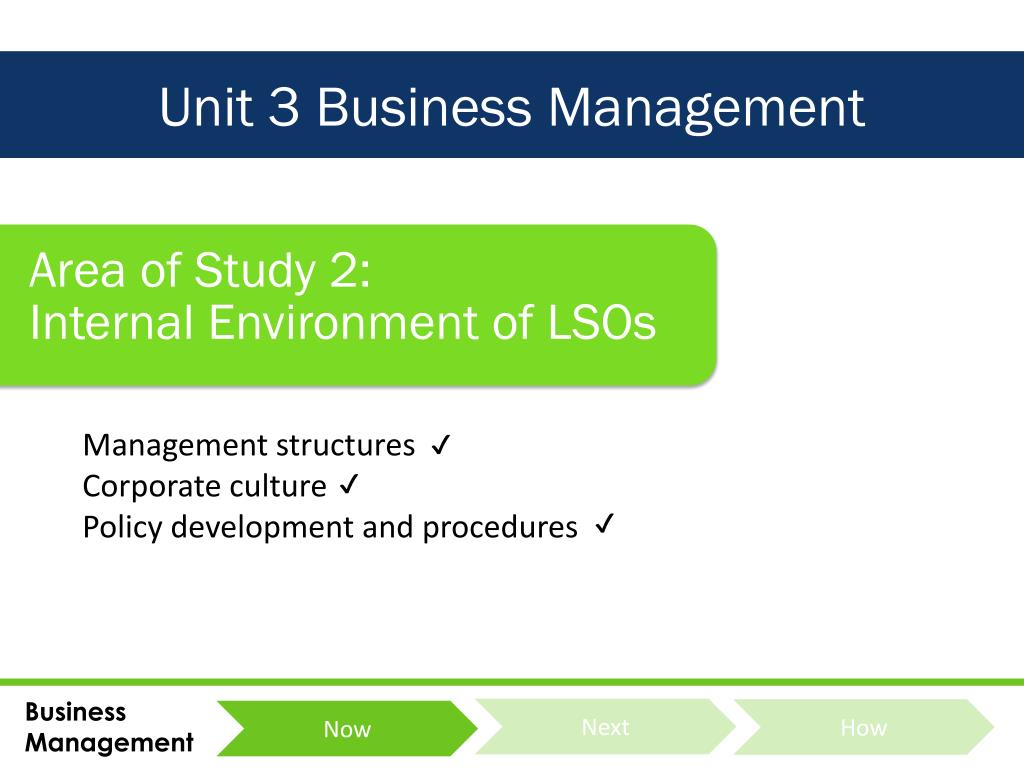 Unit 3 Business Management

Area of Study 2:
Internal Environment of LSOs

Management structures ✓
Corporate culture ✓
Policy development and procedures ✓

Business Management

Now

Next

How